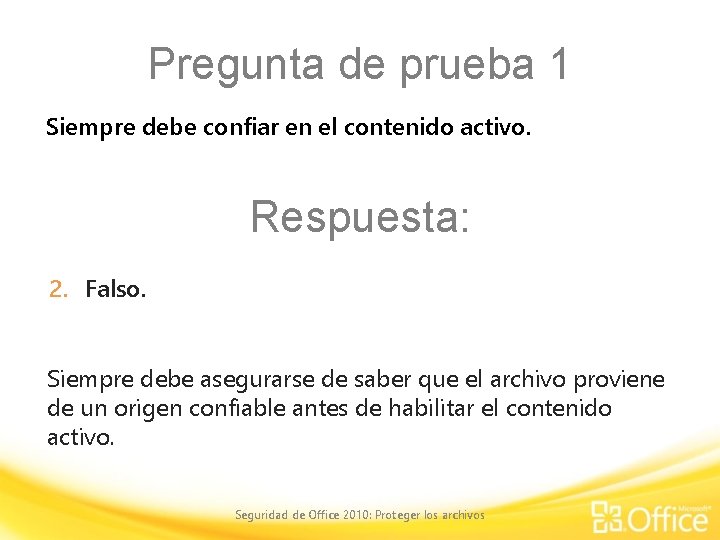 Pregunta de prueba 1

Siempre debe confiar en el contenido activo.

Respuesta:

2. Falso.

Siempre debe asegurarse de saber que el archivo proviene de un origen confiable antes de habilitar el contenido activo.

Seguridad de Office 2010: Proteger los archivos

Microsoft® Office